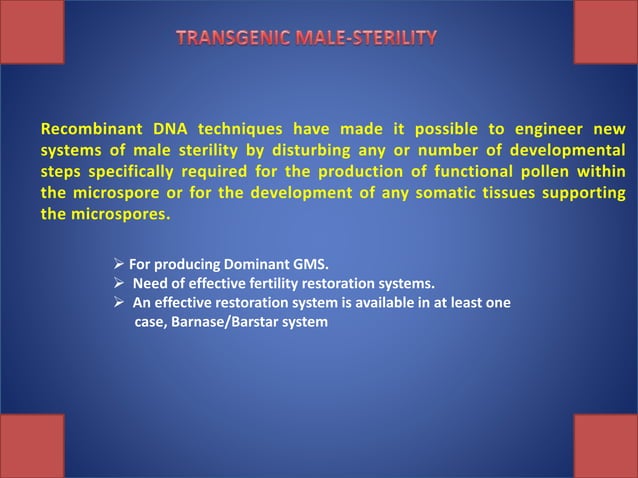 TRANSGENIC MALE-STERILITY

Recombinant DNA techniques have made it possible to engineer new systems of male sterility by disturbing any or number of developmental steps specifically required for the production of functional pollen within the microspore or for the development of any somatic tissues supporting the microspores.

➢ For producing Dominant GMS.
➢ Need of effective fertility restoration systems.
➢ An effective restoration system is available in at least one case, Barnase/Barstar system